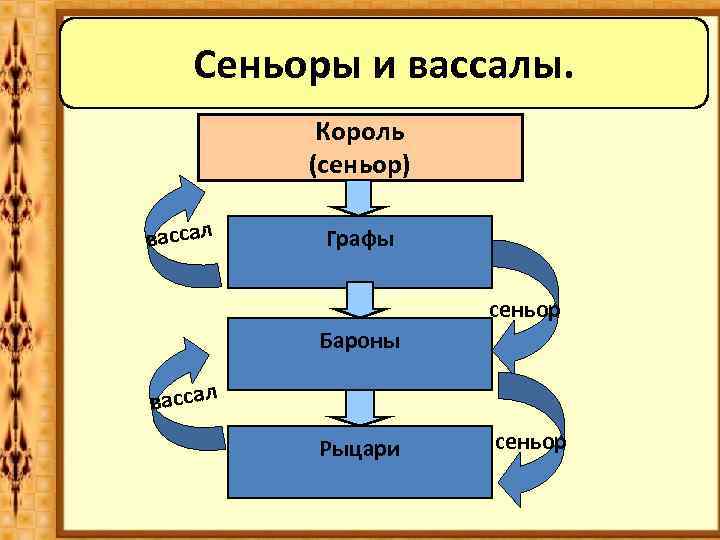 Сеньоры и вассалы.

Король
(сеньор)

вассал

Графы

сеньор

Бароны

вассал

Рыцари

сеньор